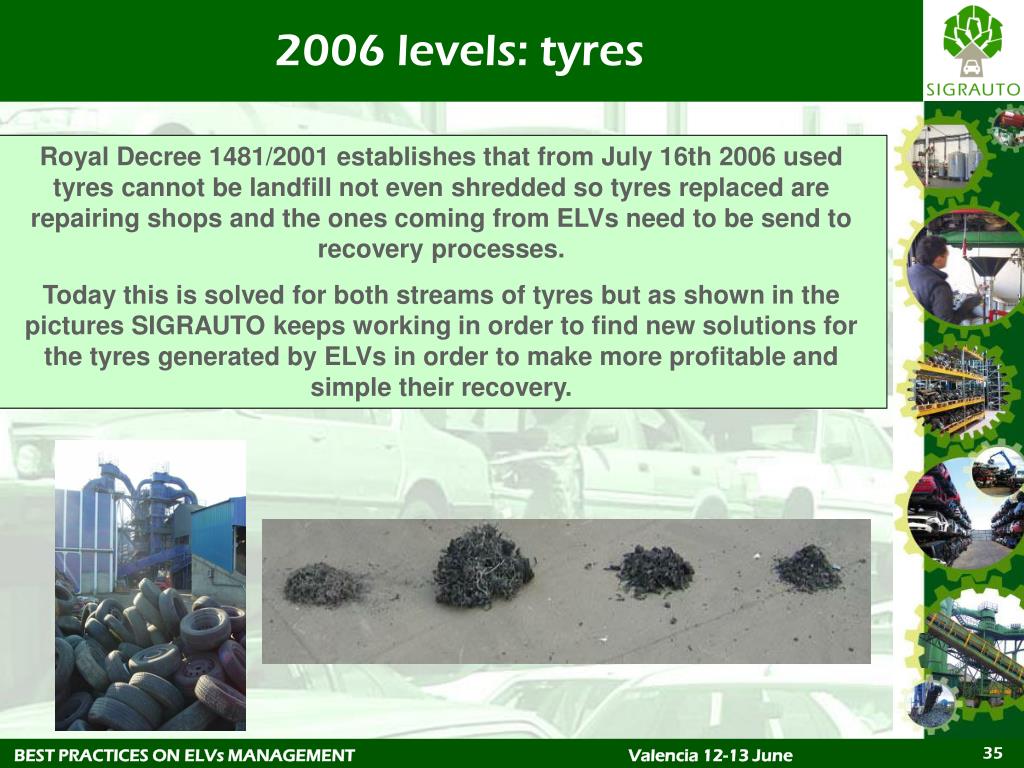 2006 levels: tyres

SIGRAUTO

Royal Decree 1481/2001 establishes that from July 16th 2006 used tyres cannot be landfill not even shredded so tyres replaced are repairing shops and the ones coming from ELVs need to be send to recovery processes.

Today this is solved for both streams of tyres but as shown in the pictures SIGRAUTO keeps working in order to find new solutions for the tyres generated by ELVs in order to make more profitable and simple their recovery.

BEST PRACTICES ON ELVs MANAGEMENT

Valencia 12-13 June

35